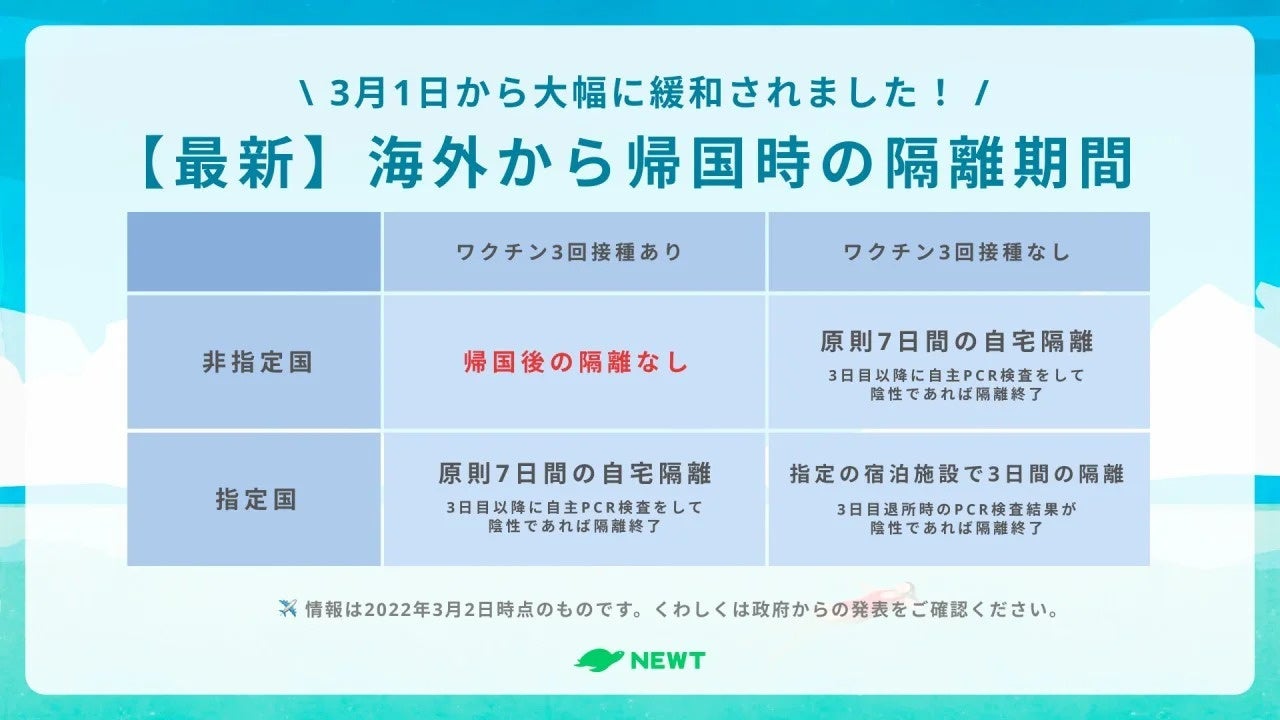 \ 3月1日から大幅に緩和されました！ /

【最新】海外から帰国時の隔離期間

| | ワクチン3回接種あり | ワクチン3回接種なし |
|---|---|---|
| 非指定国 | 帰国後の隔離なし | 原則7日間の自宅隔離 3日目以降に自主PCR検査をして陰性であれば隔離終了 |
| 指定国 | 原則7日間の自宅隔離 3日目以降に自主PCR検査をして陰性であれば隔離終了 | 指定の宿泊施設で3日間の隔離 3日目退所時のPCR検査結果が陰性であれば隔離終了 |

✈ 情報は2022年3月2日時点のものです。くわしくは政府からの発表をご確認ください。

NEWT